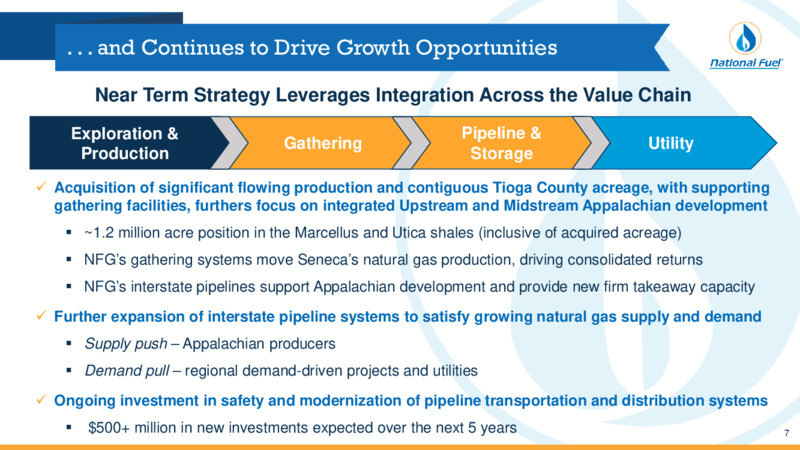 . . . and Continues to Drive Growth Opportunities

National Fuel

Near Term Strategy Leverages Integration Across the Value Chain

Exploration & Production

Gathering

Pipeline & Storage

Utility

✓ Acquisition of significant flowing production and contiguous Tioga County acreage, with supporting gathering facilities, furthers focus on integrated Upstream and Midstream Appalachian development

▪ ~1.2 million acre position in the Marcellus and Utica shales (inclusive of acquired acreage)

▪ NFG's gathering systems move Seneca's natural gas production, driving consolidated returns

▪ NFG's interstate pipelines support Appalachian development and provide new firm takeaway capacity

✓ Further expansion of interstate pipeline systems to satisfy growing natural gas supply and demand

▪ Supply push – Appalachian producers

▪ Demand pull – regional demand-driven projects and utilities

✓ Ongoing investment in safety and modernization of pipeline transportation and distribution systems

▪ $500+ million in new investments expected over the next 5 years

7